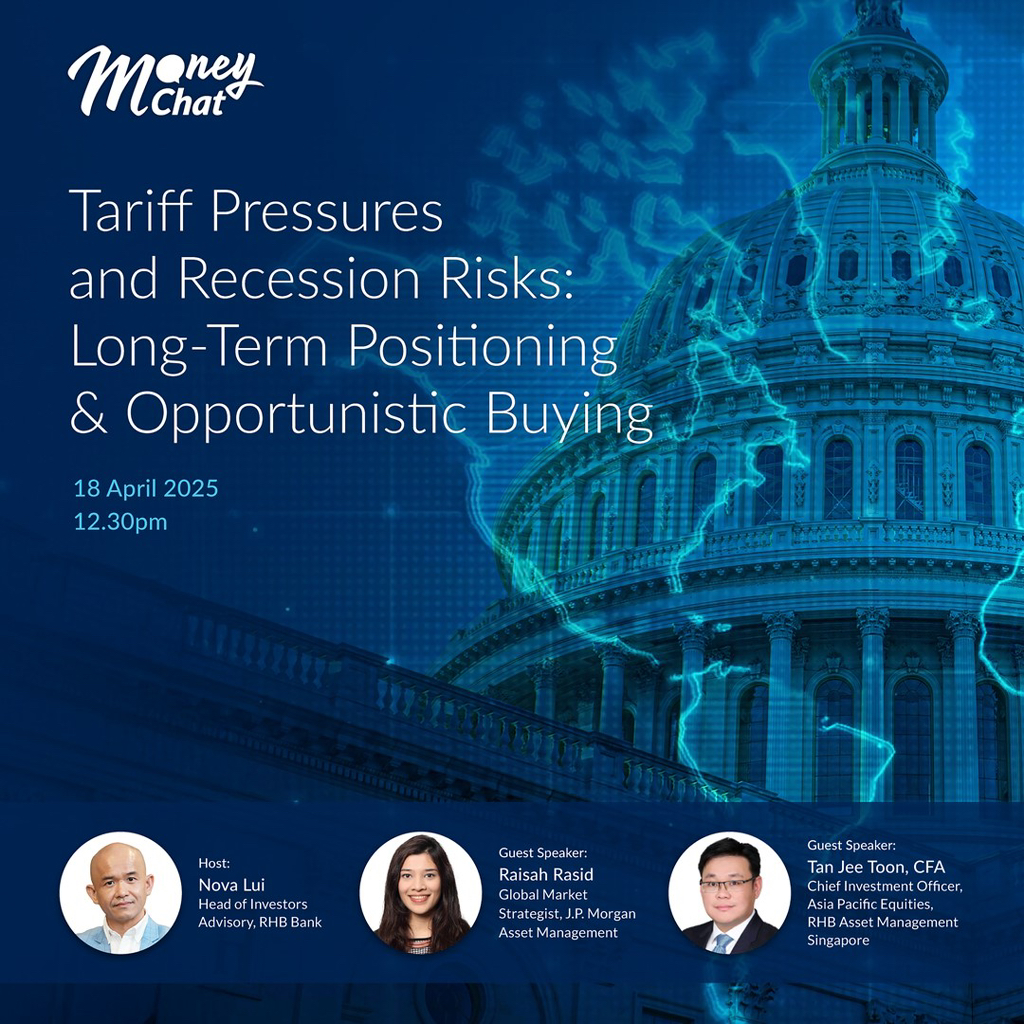 Money Chat

Tariff Pressures and Recession Risks: Long-Term Positioning & Opportunistic Buying

18 April 2025
12.30pm

Host:
Nova Lui
Head of Investors Advisory, RHB Bank

Guest Speaker:
Raisah Rasid
Global Market Strategist, J.P. Morgan Asset Management

Guest Speaker:
Tan Jee Toon, CFA
Chief Investment Officer, Asia Pacific Equities, RHB Asset Management Singapore